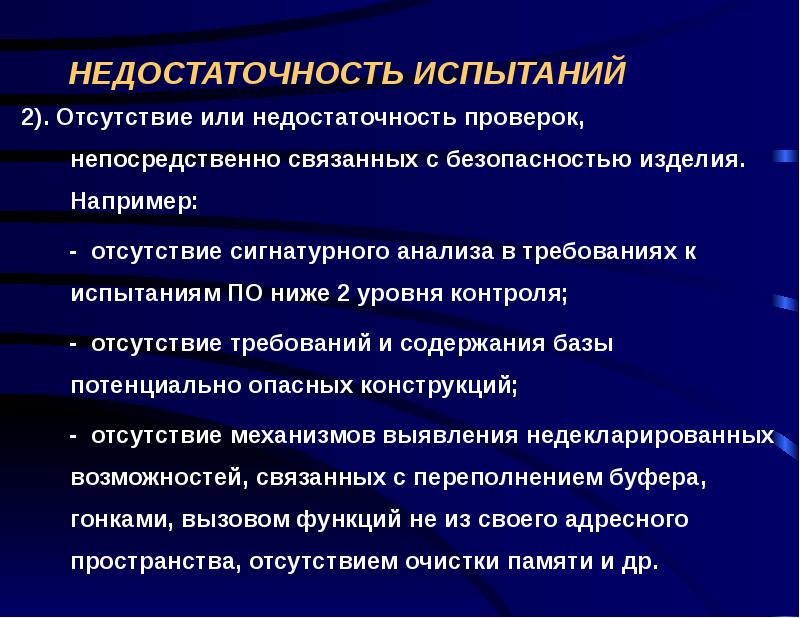 НЕДОСТАТОЧНОСТЬ ИСПЫТАНИЙ

2). Отсутствие или недостаточность проверок, непосредственно связанных с безопасностью изделия. Например:

- отсутствие сигнатурного анализа в требованиях к испытаниям ПО ниже 2 уровня контроля;

- отсутствие требований и содержания базы потенциально опасных конструкций;

- отсутствие механизмов выявления недекларированных возможностей, связанных с переполнением буфера, гонками, вызовом функций не из своего адресного пространства, отсутствием очистки памяти и др.